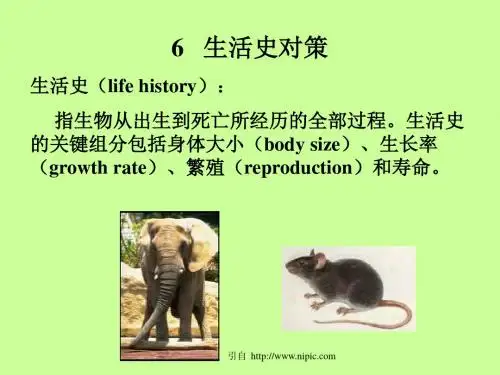 6 生活史对策

生活史（life history）：

指生物从出生到死亡所经历的全部过程。生活史的关键组分包括身体大小（body size）、生长率（growth rate）、繁殖（reproduction）和寿命。

引自 http://www.nipic.com